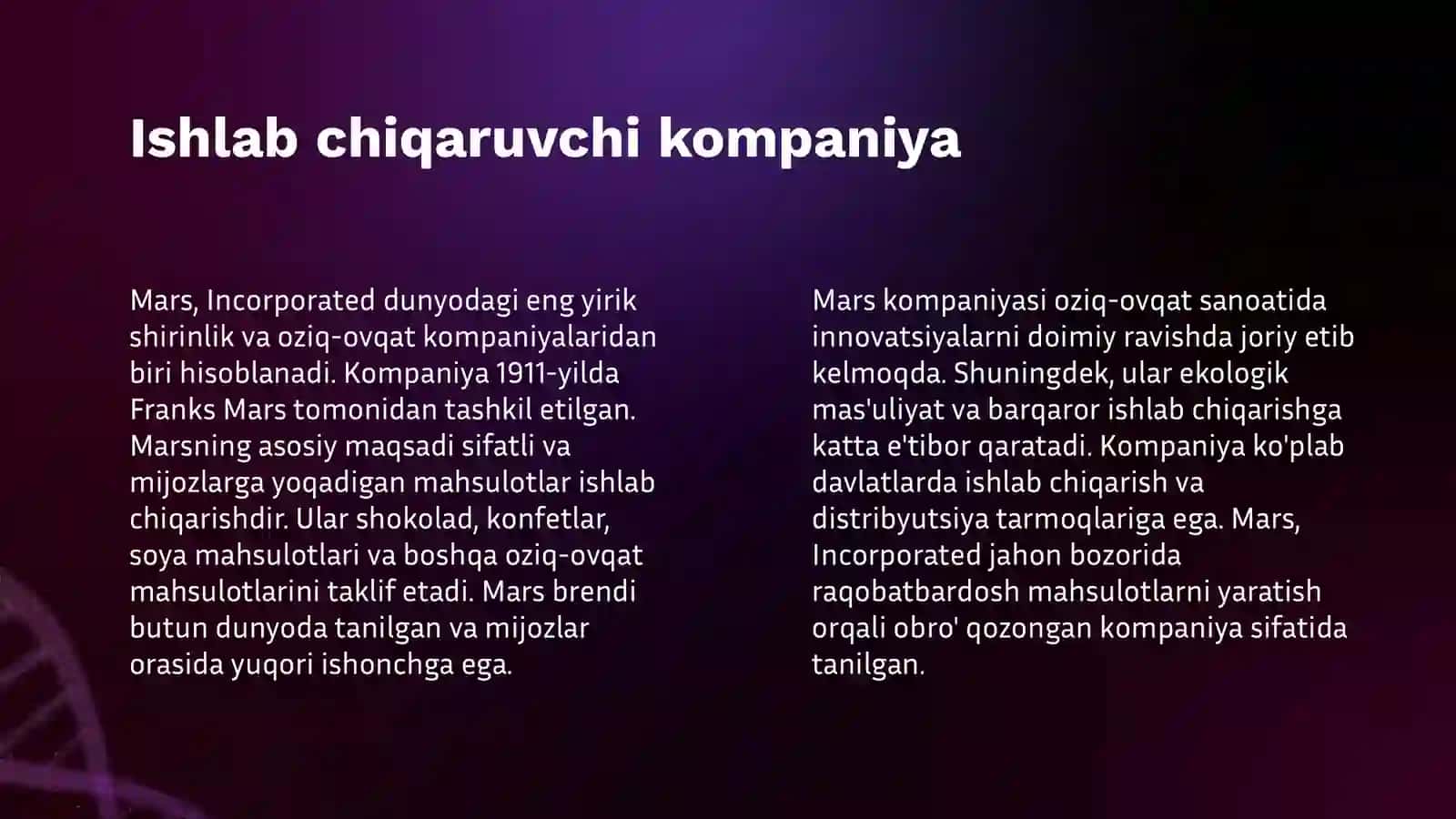 Ishlab chiqaruvchi kompaniya

Mars, Incorporated dunyodagi eng yirik shirinlik va oziq-ovqat kompaniyalaridan biri hisoblanadi. Kompaniya 1911-yilda Franks Mars tomonidan tashkil etilgan. Marsning asosiy maqsadi sifatli va mijozlarga yoqadigan mahsulotlar ishlab chiqarishdir. Ular shokolad, konfetlar, soya mahsulotlari va boshqa oziq-ovqat mahsulotlarini taklif etadi. Mars brendi butun dunyoda tanilgan va mijozlar orasida yuqori ishonchga ega.

Mars kompaniyasi oziq-ovqat sanoatida innovatsiyalarni doimiy ravishda joriy etib kelmoqda. Shuningdek, ular ekologik mas'uliyat va barqaror ishlab chiqarishga katta e'tibor qaratadi. Kompaniya ko'plab davlatlarda ishlab chiqarish va distribyutsiya tarmoqlariga ega. Mars, Incorporated jahon bozorida raqobatbardosh mahsulotlarni yaratish orqali obro' qozongan kompaniya sifatida tanilgan.